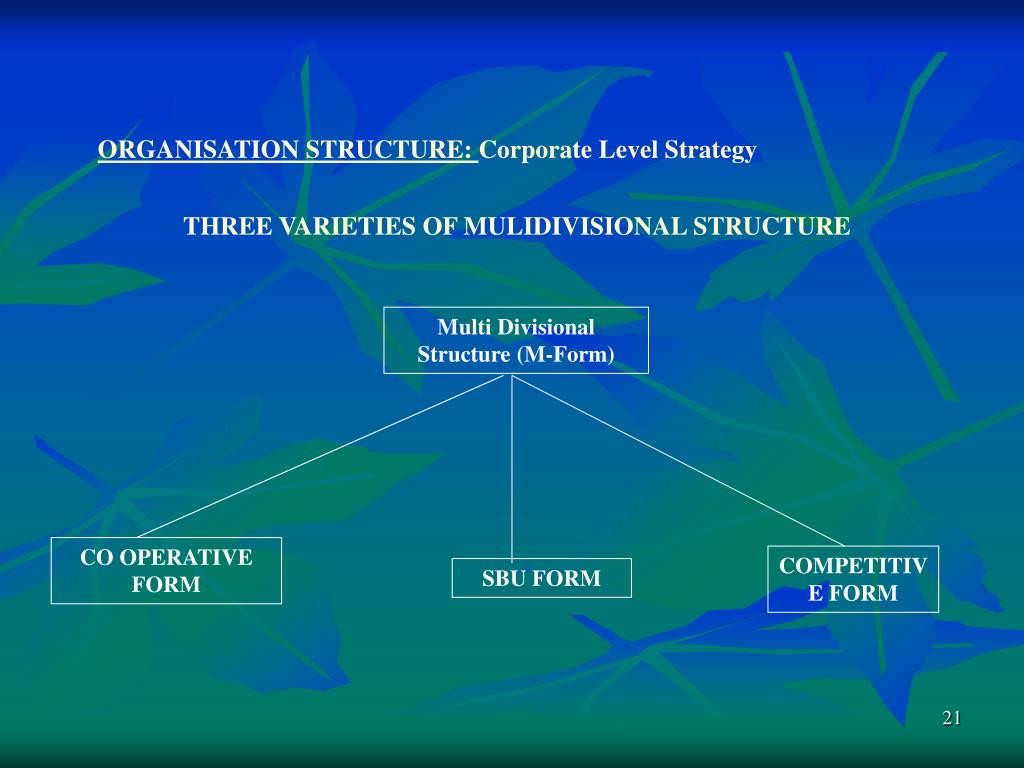 ORGANISATION STRUCTURE: Corporate Level Strategy

THREE VARIETIES OF MULIDIVISIONAL STRUCTURE

Multi Divisional Structure (M-Form)

CO OPERATIVE FORM

SBU FORM

COMPETITIV E FORM

21